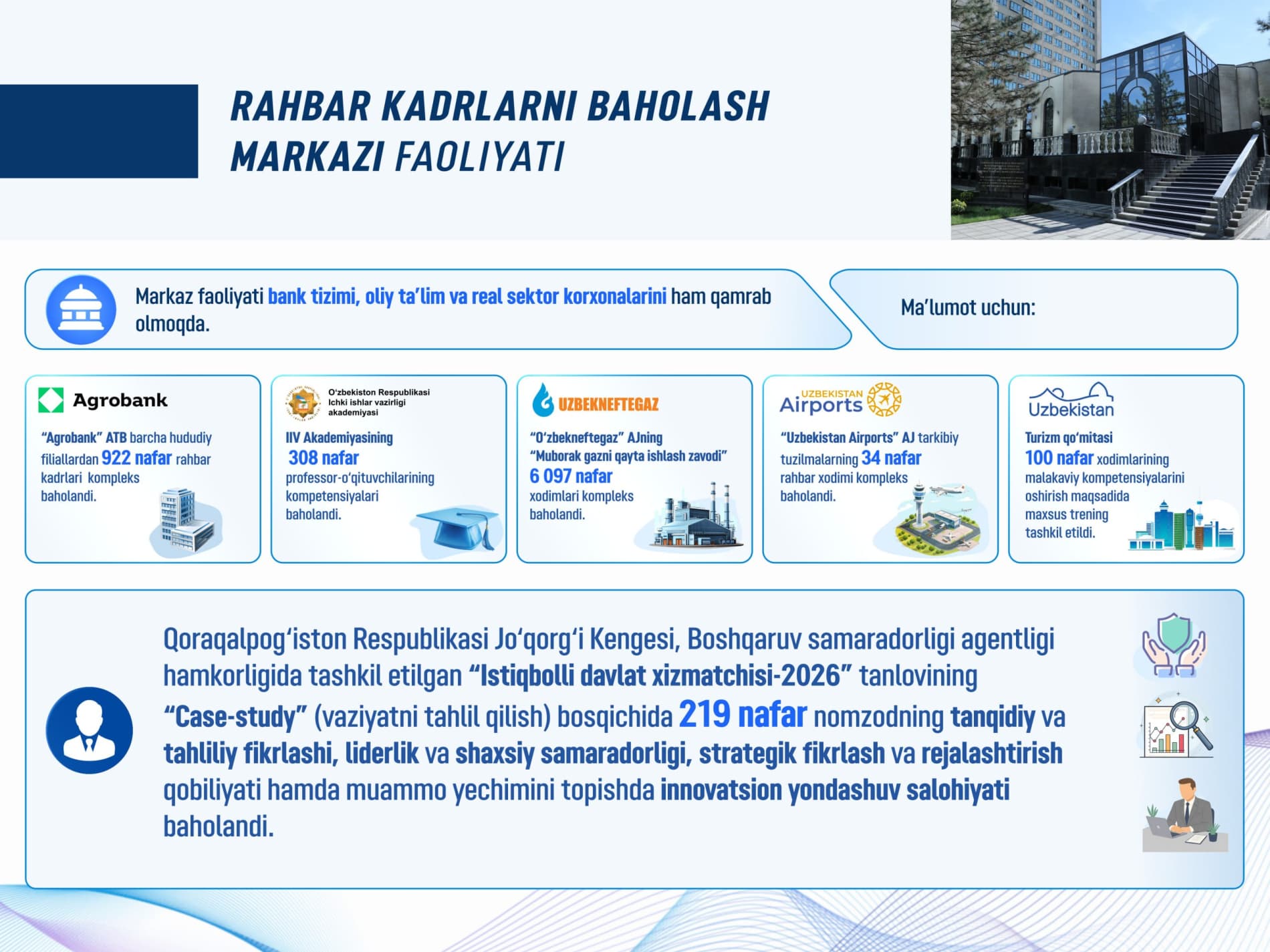 RAHBAR KADRLARNI BAHOLASH MARKAZI FAOLIYATI

Markaz faoliyati bank tizimi, oliy ta'lim va real sektor korxonalarini ham qamrab olmoqda.

Ma'lumot uchun:

Agrobank

"Agrobank" ATB barcha hududiy filiallardan 922 nafar rahbar kadrlari kompleks baholandi.

O'zbekiston Respublikasi Ichki ishlar vazirligi akademiyasi

IIV Akademiyasining 308 nafar professor-o'qituvchilarining kompetensiyalari baholandi.

UZBEKNEFTEGAZ

"O'zbekneftegaz" AJning "Muborak gazni qayta ishlash zavodi" 6 097 nafar xodimlari kompleks baholandi.

UZBEKISTAN Airports

"Uzbekistan Airports" AJ tarkibiy tuzilmalarning 34 nafar rahbar xodimi kompleks baholandi.

Uzbekistan

Turizm qo'mitasi 100 nafar xodimlarining malakaviy kompetensiyalarini oshirish maqsadida maxsus trening tashkil etildi.

Qoraqalpog'iston Respublikasi Jo'qorg'i Kengesi, Boshqaruv samaradorligi agentligi hamkorligida tashkil etilgan "Istiqbolli davlat xizmatchisi-2026" tanlovining "Case-study" (vaziyatni tahlil qilish) bosqichida 219 nafar nomzodning tanqidiy va tahliliy fikrlashi, liderlik va shaxsiy samaradorligi, strategik fikrlash va rejalashtirish qobiliyati hamda muammo yechimini topishda innovatsion yondashuv salohiyati baholandi.